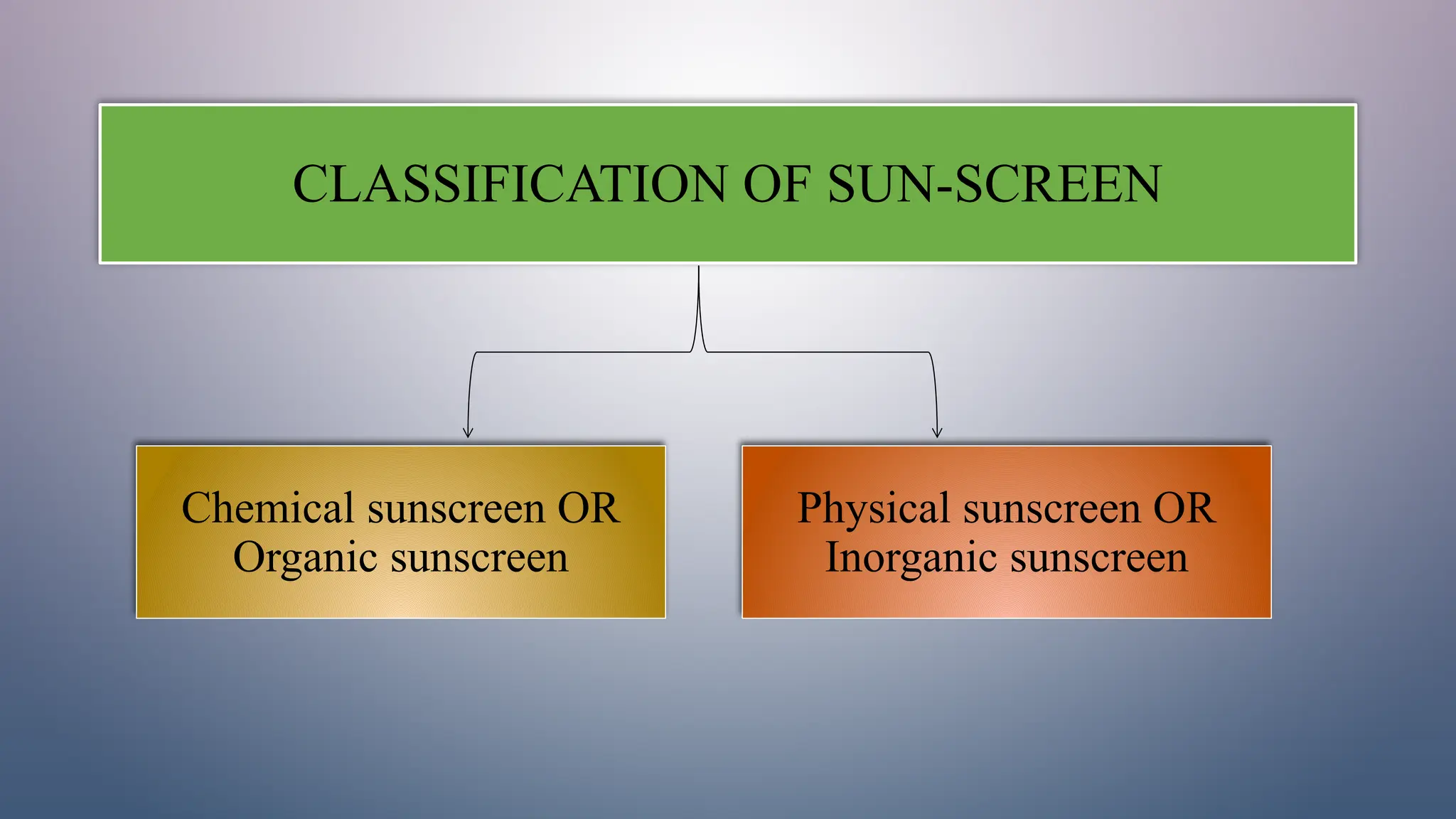 CLASSIFICATION OF SUN-SCREEN

Chemical sunscreen OR Organic sunscreen

Physical sunscreen OR Inorganic sunscreen